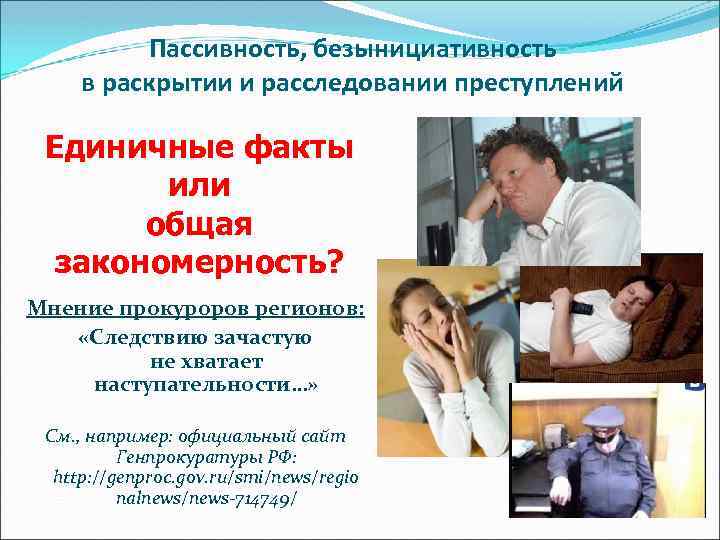 Пассивность, безынициативность в раскрытии и расследовании преступлений

Единичные факты или общая закономерность?

Мнение прокуроров регионов:

«Следствию зачастую не хватает наступательности…»

См., например: официальный сайт Генпрокуратуры РФ: http://genproc.gov.ru/smi/news/regionalnews/news-714749/